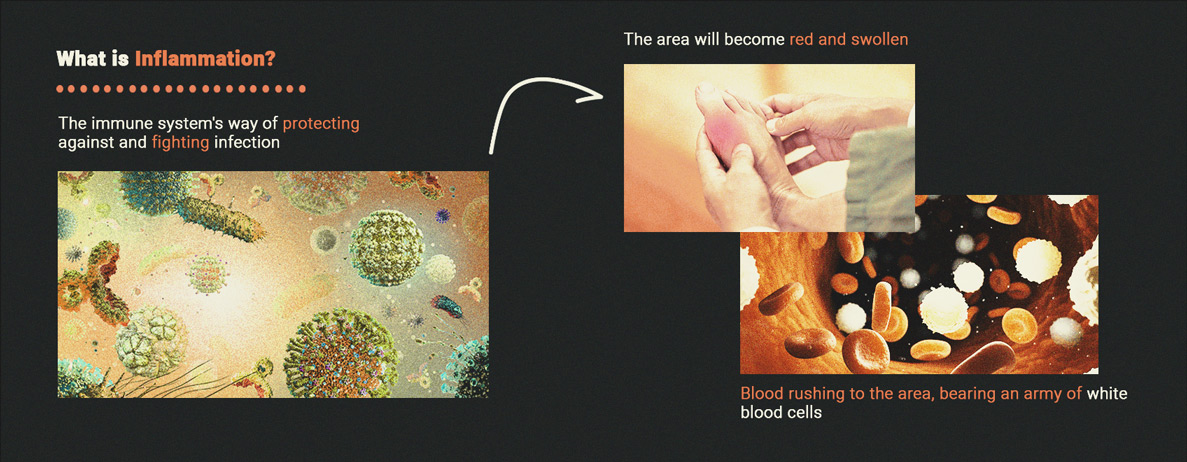 What is Inflammation?

The immune system's way of protecting against and fighting infection

The area will become red and swollen

Blood rushing to the area, bearing an army of white blood cells